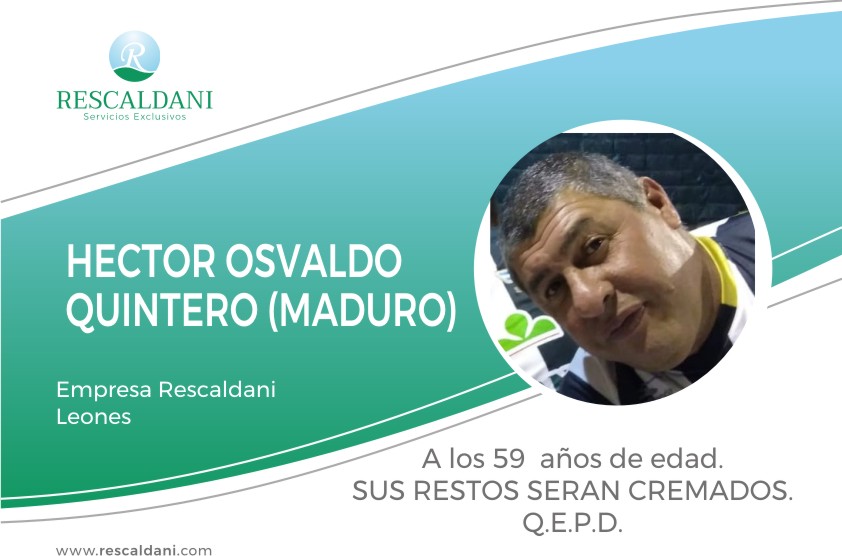 R
RESCALDANI
Servicios Exclusivos

HECTOR OSVALDO QUINTERO (MADURO)

Empresa Rescaldani
Leones

A los 59 años de edad.
SUS RESTOS SERAN CREMADOS.
Q.E.P.D.

www.rescaldani.com